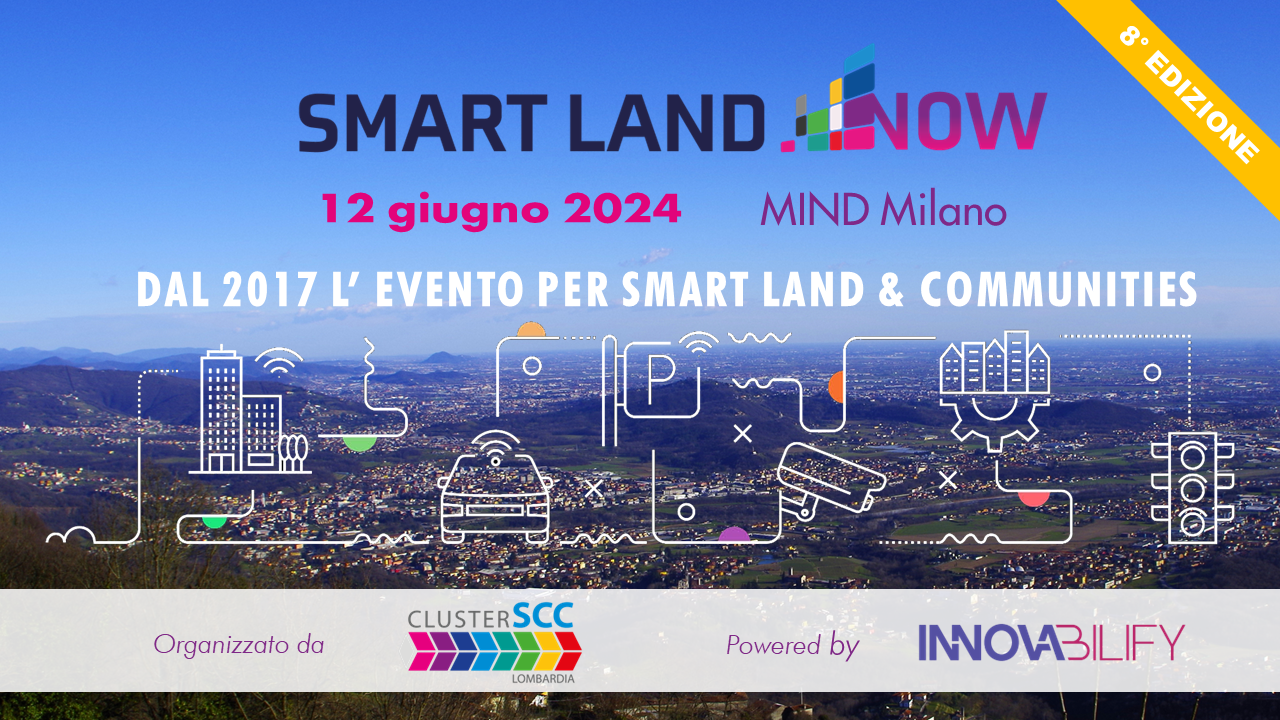 8° EDIZIONE

SMART LAND NOW

12 giugno 2024 MIND Milano

DAL 2017 L' EVENTO PER SMART LAND & COMMUNITIES

P

Organizzato da CLUSTER SCC LOMBARDIA Powered by INNOVABILIFY